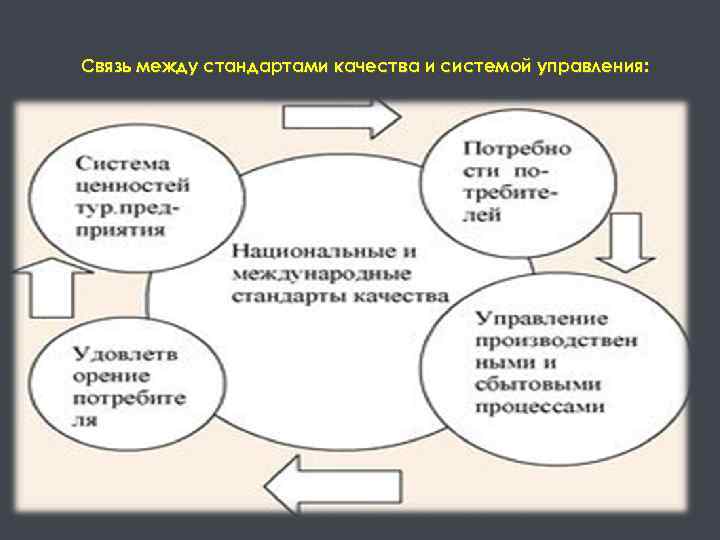 Связь между стандартами качества и системой управления:

Система ценностей тур.предприятия

Потребности потребителей

Национальные и международные стандарты качества

Управление производственными и сбытовыми процессами

Удовлетворение потребителя